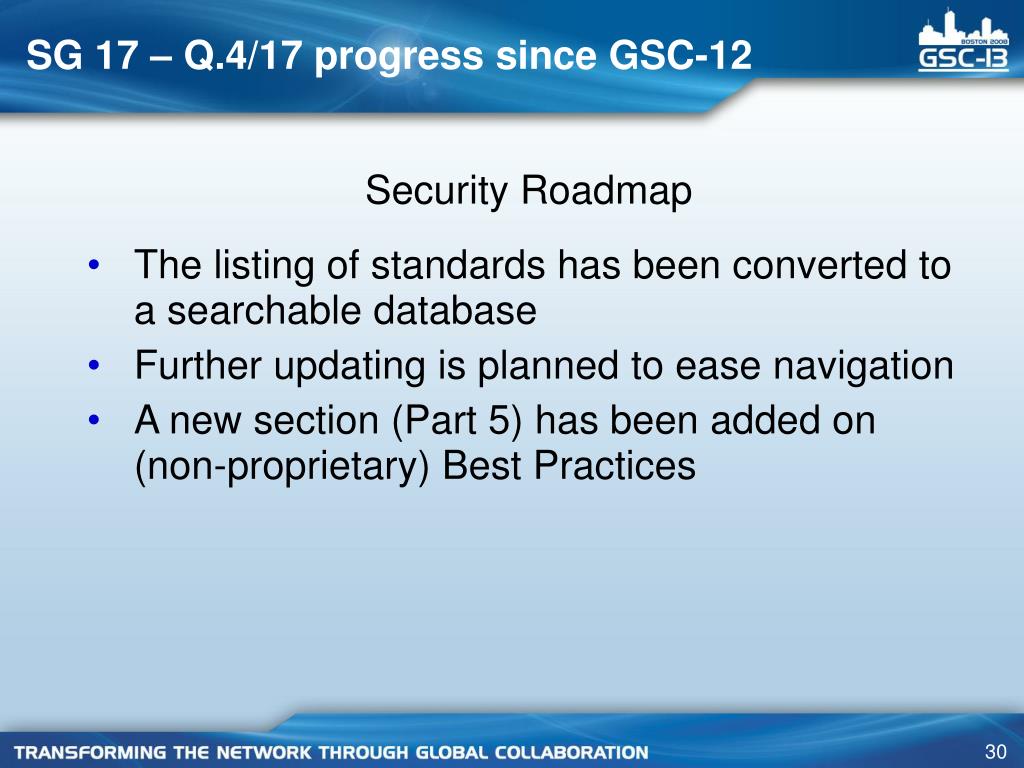 SG 17 – Q.4/17 progress since GSC-12

BOSTON 2008
GSC-13

Security Roadmap

• The listing of standards has been converted to a searchable database
• Further updating is planned to ease navigation
• A new section (Part 5) has been added on (non-proprietary) Best Practices

TRANSFORMING THE NETWORK THROUGH GLOBAL COLLABORATION

30